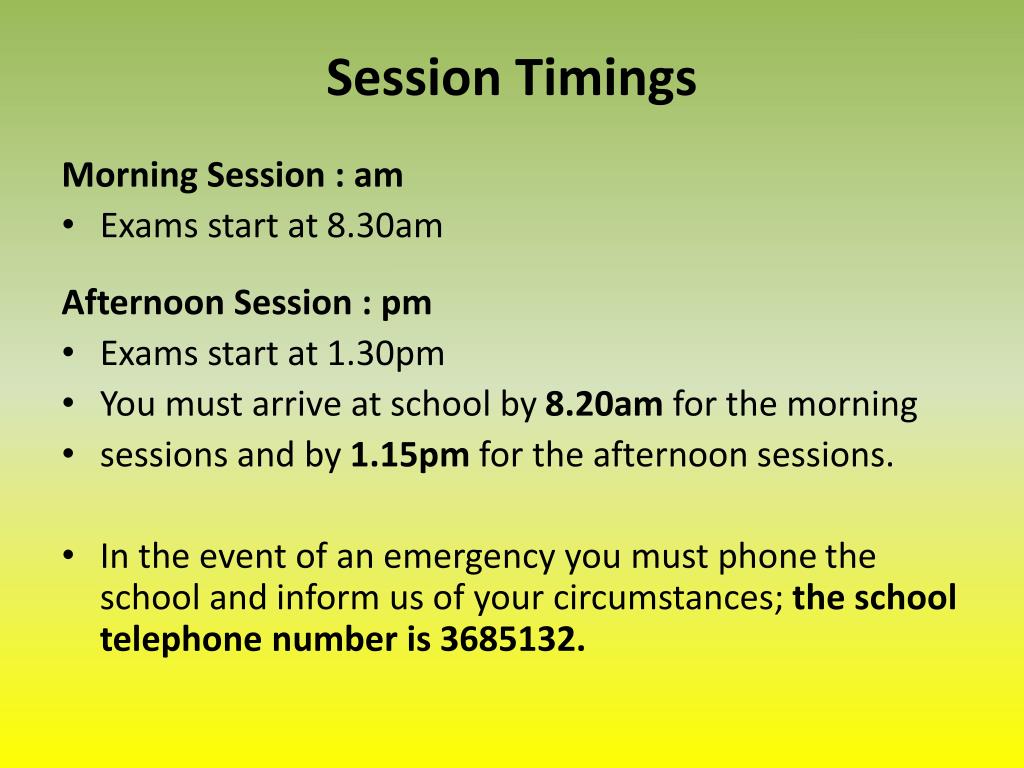 Session Timings

Morning Session : am
• Exams start at 8.30am

Afternoon Session : pm
• Exams start at 1.30pm
• You must arrive at school by 8.20am for the morning
• sessions and by 1.15pm for the afternoon sessions.

• In the event of an emergency you must phone the school and inform us of your circumstances; the school telephone number is 3685132.